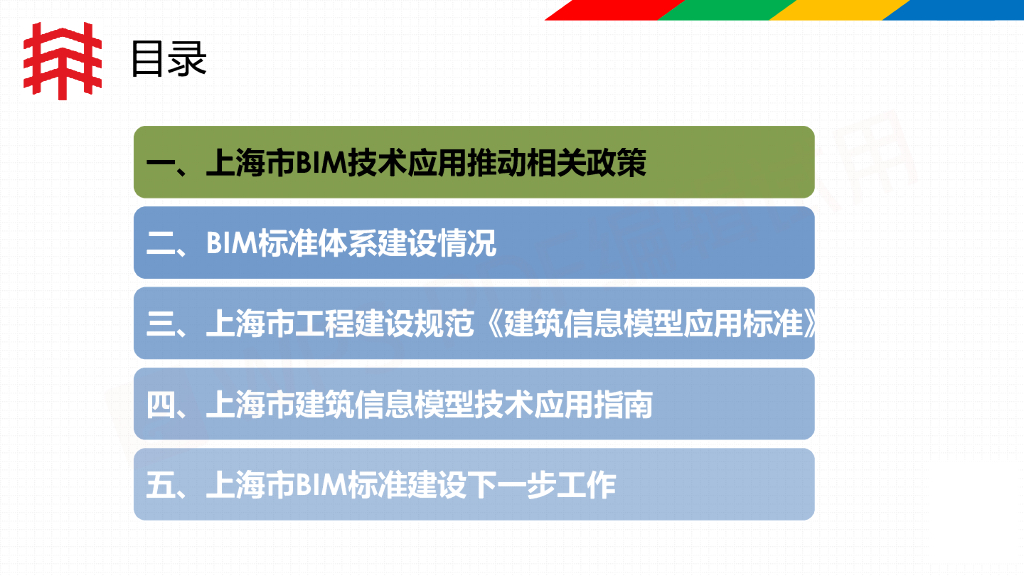 目录

一、上海市BIM技术应用推动相关政策

二、BIM标准体系建设情况

三、上海市工程建设规范《建筑信息模型应用标准》

四、上海市建筑信息模型技术应用指南

五、上海市BIM标准建设下一步工作